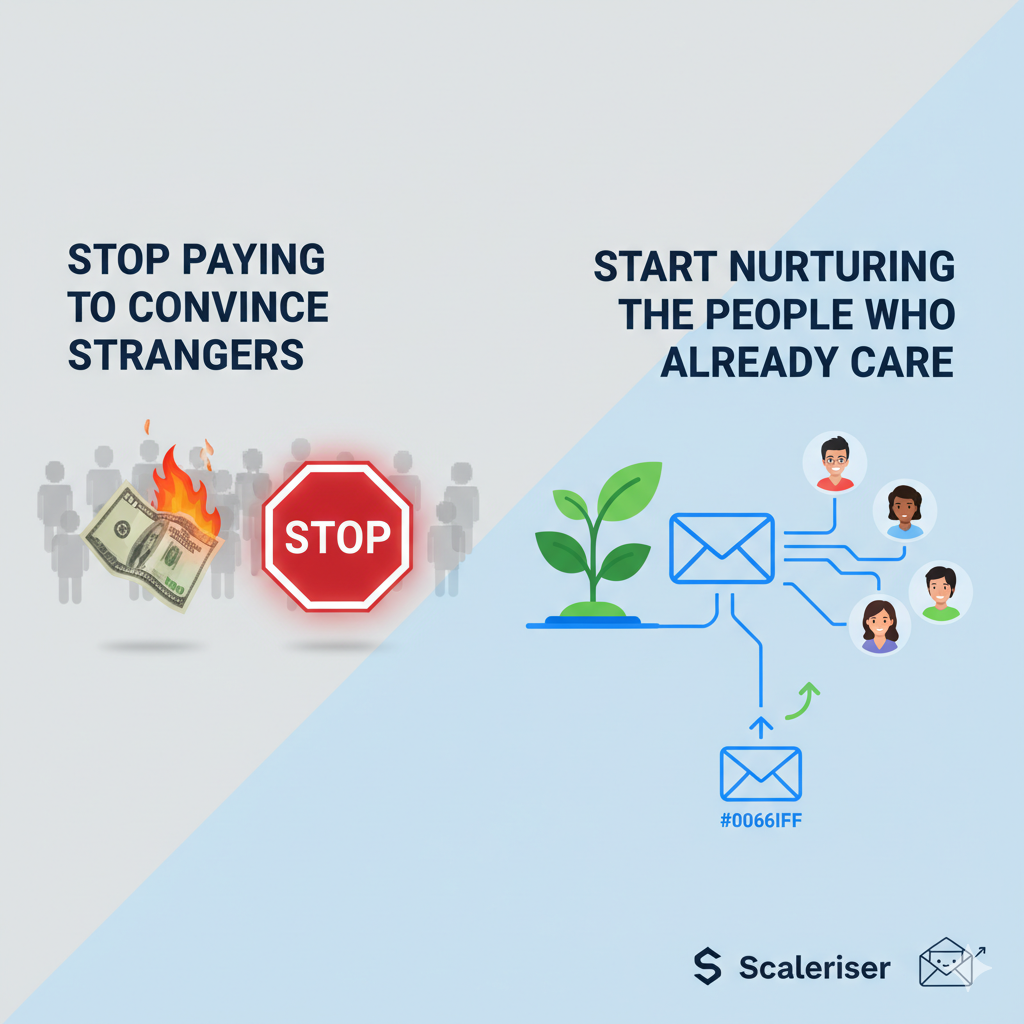 STOP PAYING TO CONVINCE STRANGERS

STOP

START NURTURING THE PEOPLE WHO ALREADY CARE

#0066IFF

Scaleriser